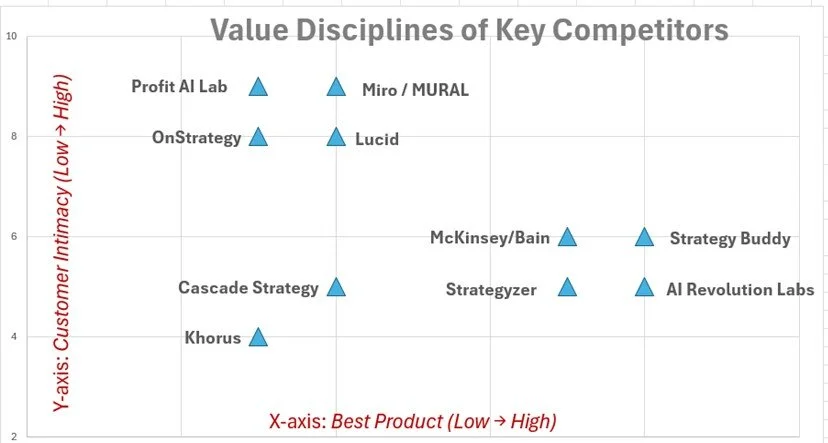 Value Disciplines of Key Competitors

10
8
6
4
2

Y-axis: Customer Intimacy (Low → High)

Profit AI Lab
Miro / MURAL
OnStrategy
Lucid
McKinsey/Bain
Strategy Buddy
Cascade Strategy
Strategyzer
AI Revolution Labs
Khorus

X-axis: Best Product (Low → High)